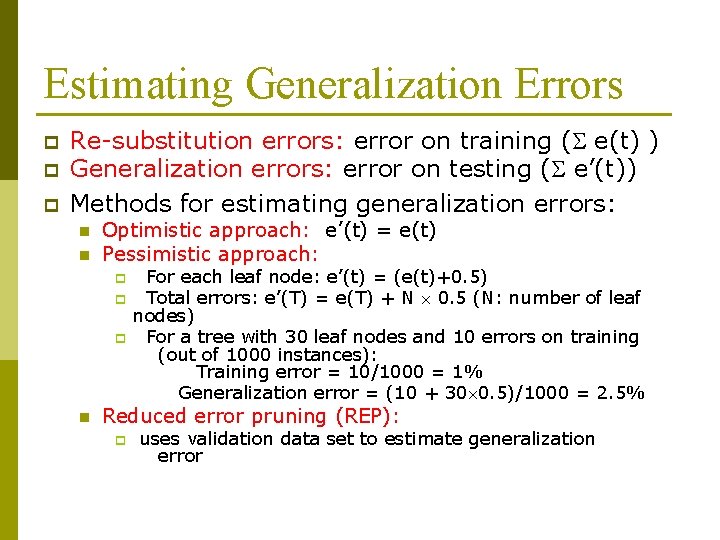 Estimating Generalization Errors

Re-substitution errors: error on training ($\Sigma$ e(t) )

Generalization errors: error on testing ($\Sigma$ e'(t))

Methods for estimating generalization errors:

Optimistic approach: e'(t) = e(t)

Pessimistic approach:

For each leaf node: e'(t) = (e(t)+0.5)

Total errors: e'(T) = e(T) + N $\times$ 0.5 (N: number of leaf nodes)

For a tree with 30 leaf nodes and 10 errors on training (out of 1000 instances):

Training error = 10/1000 = 1%

Generalization error = (10 + 30$\times$0.5)/1000 = 2.5%

Reduced error pruning (REP):

uses validation data set to estimate generalization error